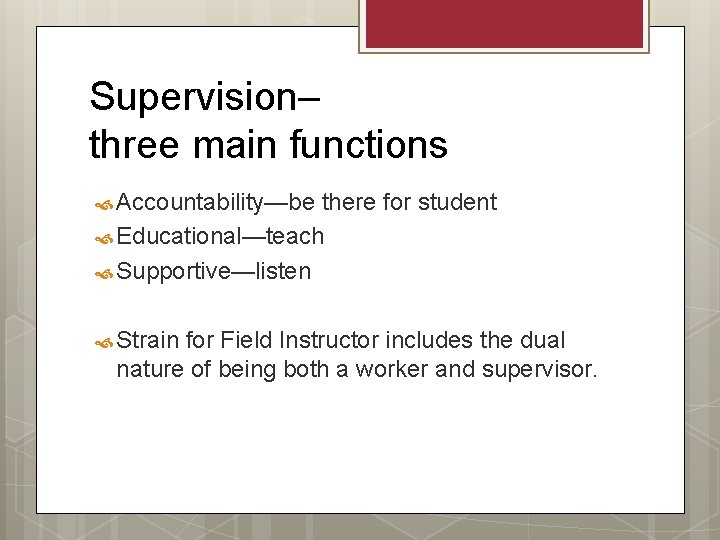 Supervision–
three main functions

Accountability—be there for student
Educational—teach
Supportive—listen

Strain for Field Instructor includes the dual nature of being both a worker and supervisor.